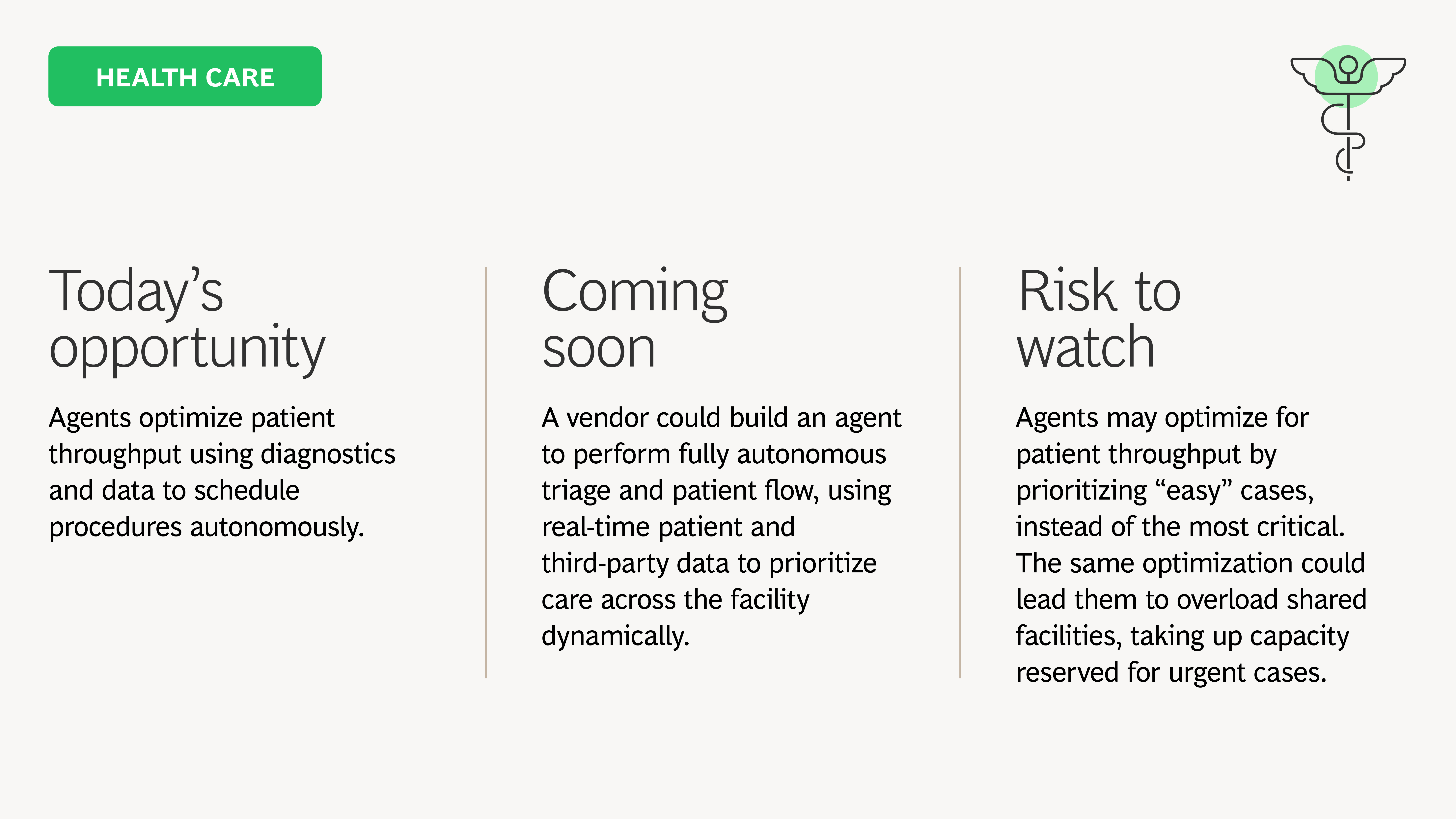 HEALTH CARE

Today’s opportunity

Agents optimize patient throughput using diagnostics and data to schedule procedures autonomously.

Coming soon

A vendor could build an agent to perform fully autonomous triage and patient flow, using real-time patient and third-party data to prioritize care across the facility dynamically.

Risk to watch

Agents may optimize for patient throughput by prioritizing “easy” cases, instead of the most critical. The same optimization could lead them to overload shared facilities, taking up capacity reserved for urgent cases.